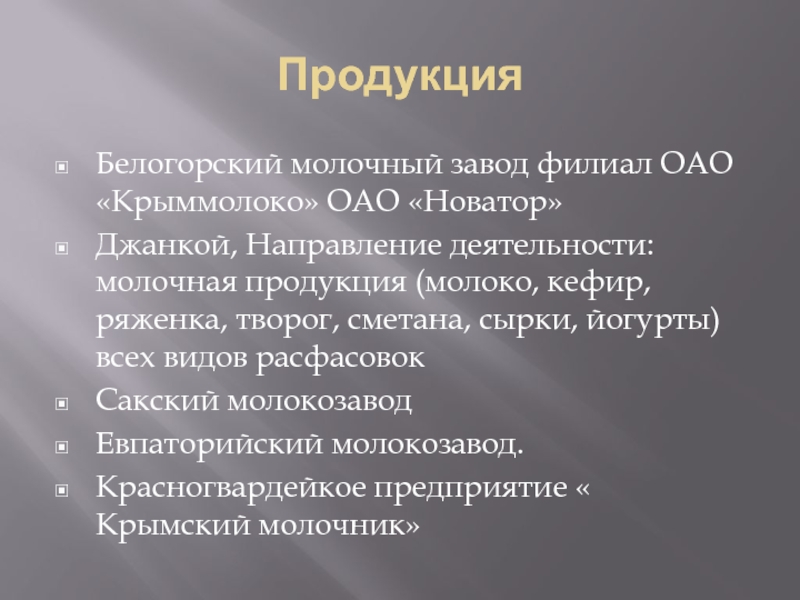 Продукция

Белогорский молочный завод филиал ОАО «Крыммолоко» ОАО «Новатор»

Джанкой, Направление деятельности: молочная продукция (молоко, кефир, ряженка, творог, сметана, сырки, йогурты) всех видов расфасовок

Сакский молокозавод

Евпаторийский молокозавод.

Красногвардейкое предприятие « Крымский молочник»